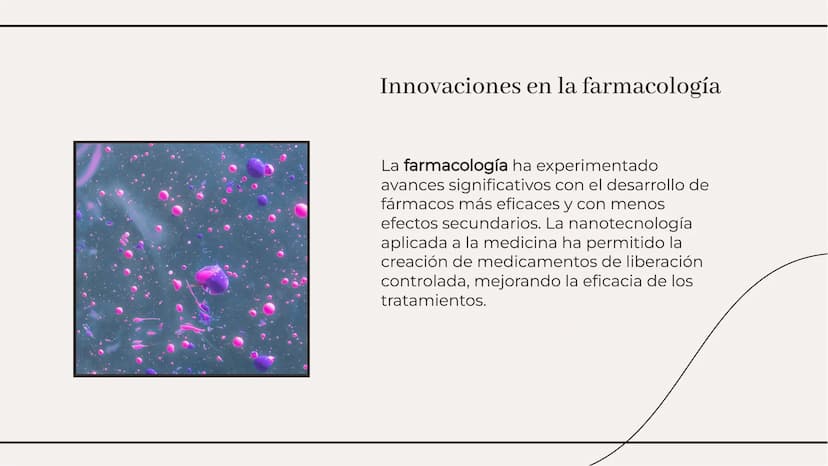 Innovaciones en la farmacología

La farmacología ha experimentado avances significativos con el desarrollo de fármacos más eficaces y con menos efectos secundarios. La nanotecnología aplicada a la medicina ha permitido la creación de medicamentos de liberación controlada, mejorando la eficacia de los tratamientos.